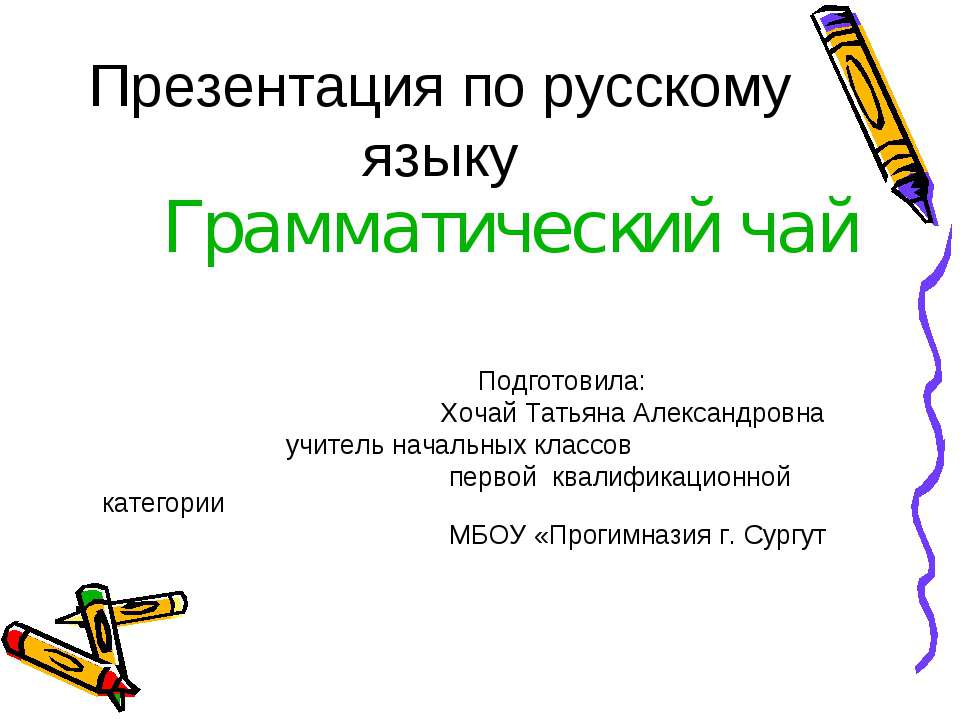 Презентация по русскому языку
Грамматический чай

Подготовила:
Хочай Татьяна Александровна
учитель начальных классов
первой квалификационной категории
МБОУ «Прогимназия г. Сургут